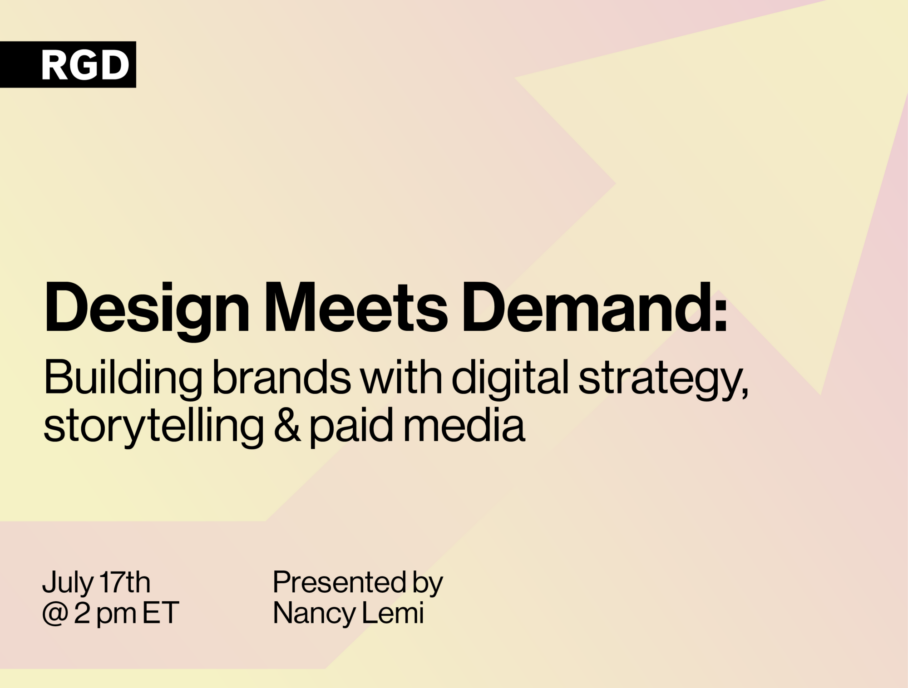 RGD

Design Meets Demand:
Building brands with digital strategy, storytelling & paid media

July 17th
@ 2 pm ET

Presented by
Nancy Lemi